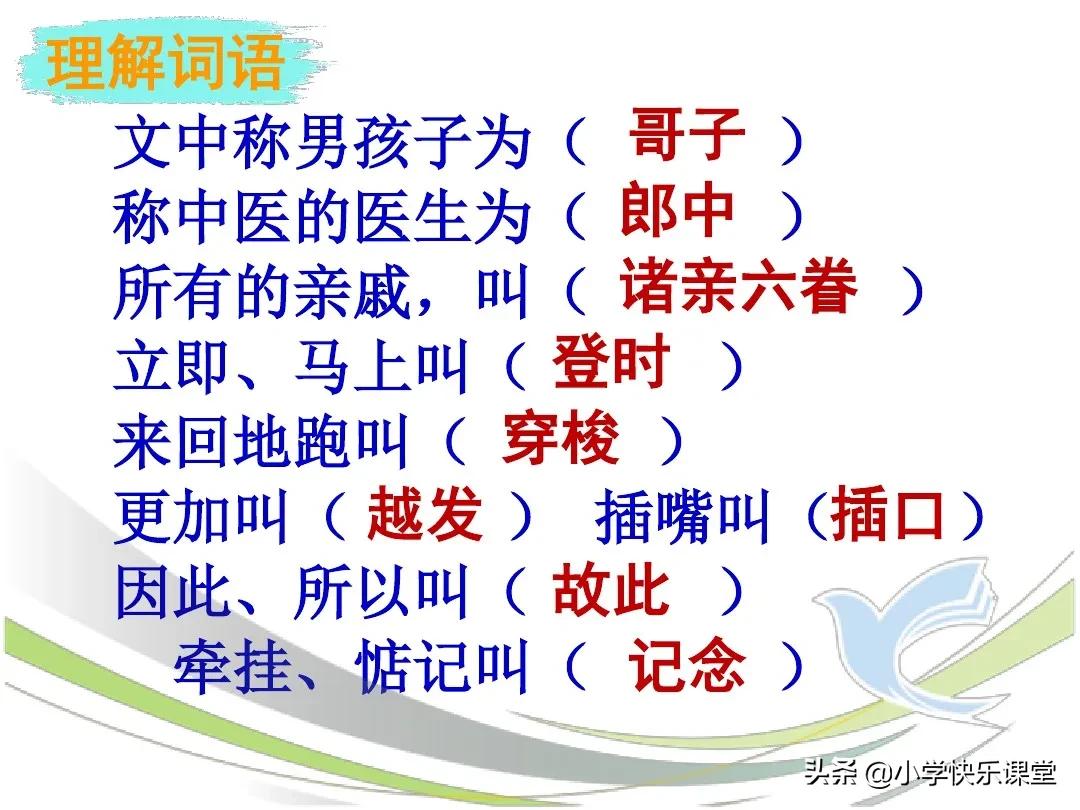 理解词语

文中称男孩子为（ 哥子 ）
称中医的医生为（ 郎中 ）
所有的亲戚，叫（ 诸亲六眷 ）
立即、马上叫（ 登时 ）
来回地跑叫（ 穿梭 ）
更加叫（ 越发 ） 插嘴叫（插口）
因此、所以叫（ 故此 ）
牵挂、惦记叫（ 记念 ）

头条 @小学快乐课堂